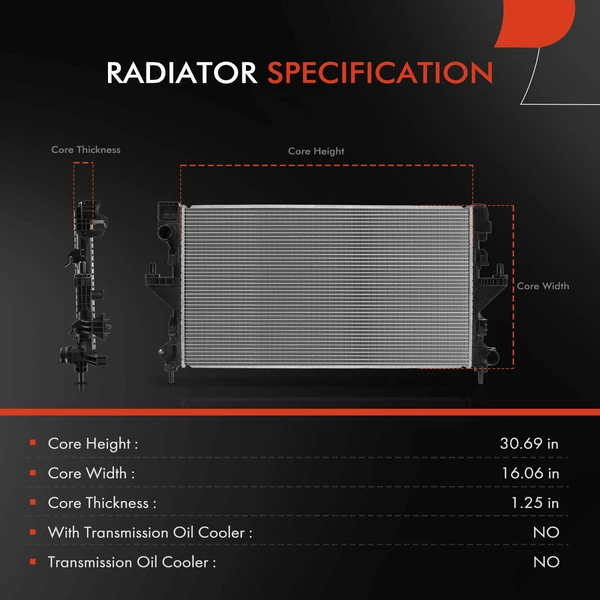 RADIATOR SPECIFICATION

Core Thickness

Core Height

Core Width

| | |
|---|---|
| Core Height : | 30.69 in |
| Core Width : | 16.06 in |
| Core Thickness : | 1.25 in |
| With Transmission Oil Cooler : | NO |
| Transmission Oil Cooler : | NO |